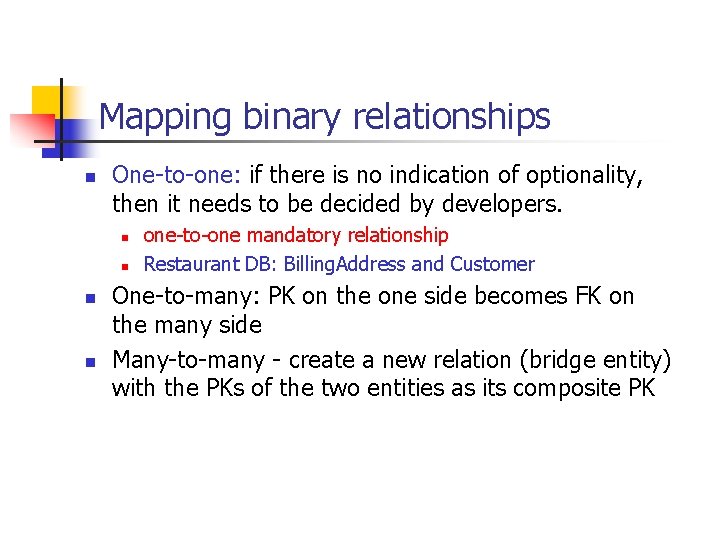 Mapping binary relationships

One-to-one: if there is no indication of optionality, then it needs to be decided by developers.

one-to-one mandatory relationship

Restaurant DB: BillingAddress and Customer

One-to-many: PK on the one side becomes FK on the many side

Many-to-many - create a new relation (bridge entity) with the PKs of the two entities as its composite PK